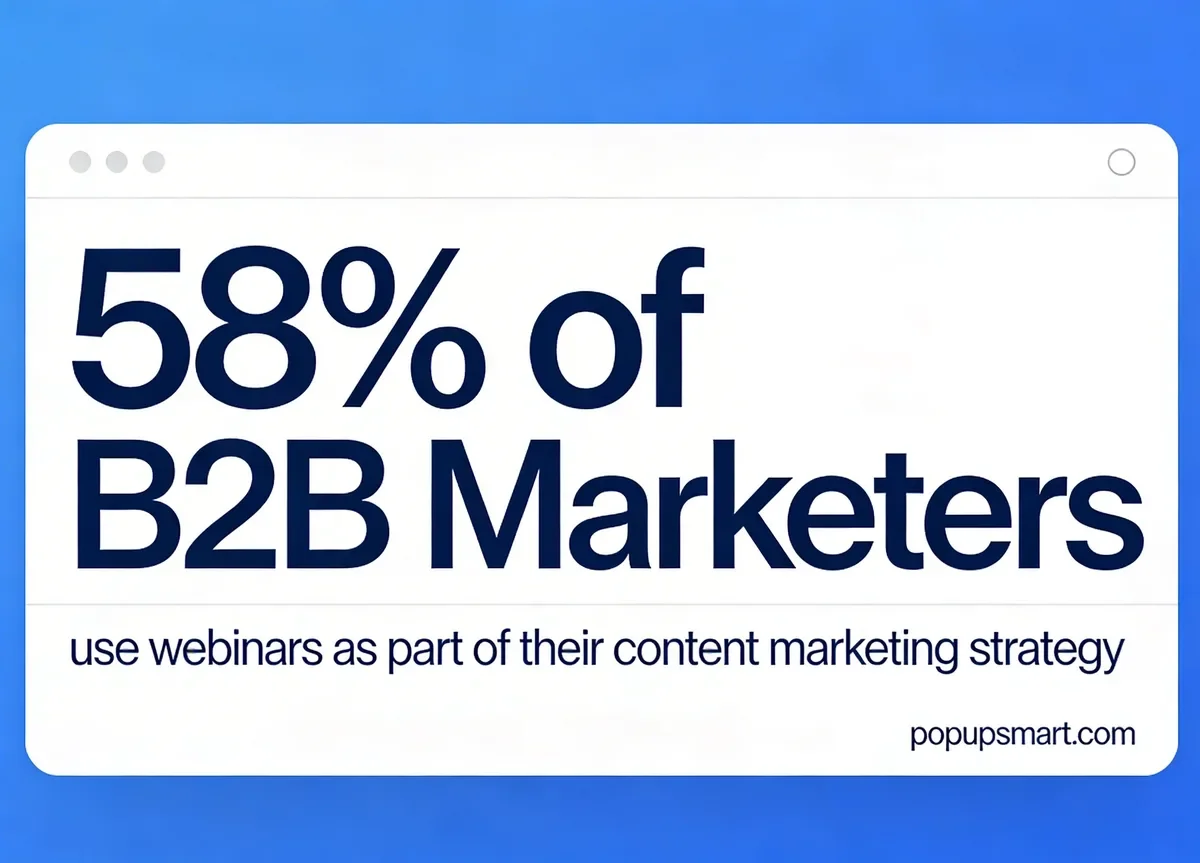 58% of
B2B Marketers

use webinars as part of their content marketing strategy

popupsmart.com